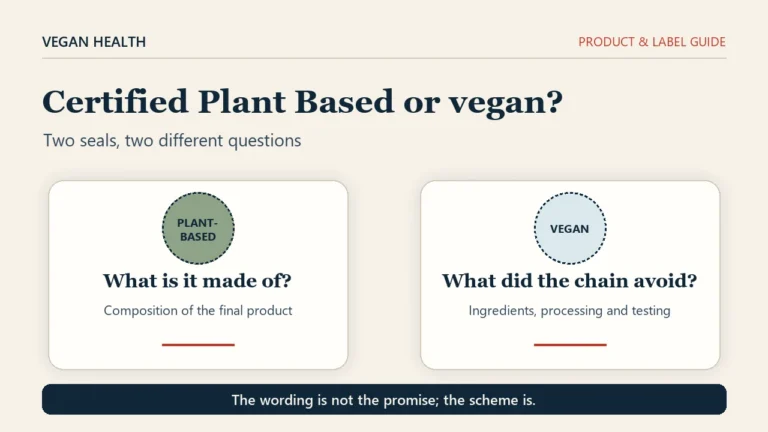 VEGAN HEALTH

PRODUCT & LABEL GUIDE

Certified Plant Based or vegan?

Two seals, two different questions

PLANT-BASED

What is it made of?

Composition of the final product

VEGAN

What did the chain avoid?

Ingredients, processing and testing

The wording is not the promise; the scheme is.